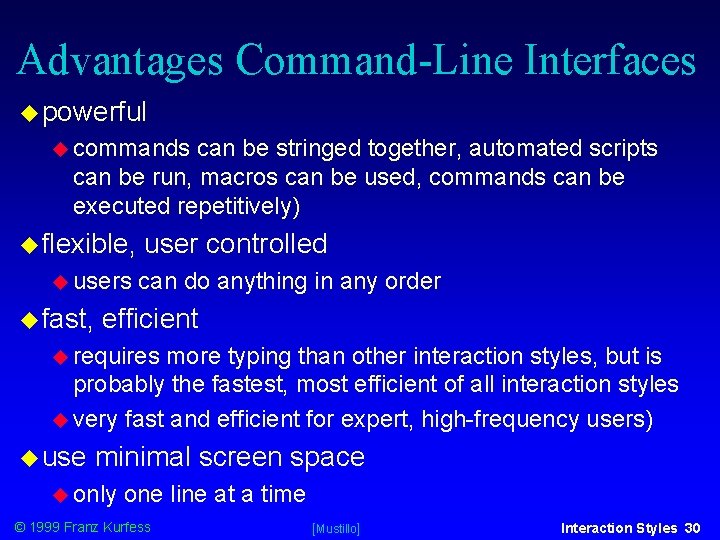 Advantages Command-Line Interfaces

powerful

commands can be stringed together, automated scripts can be run, macros can be used, commands can be executed repetitively)

flexible, user controlled

users can do anything in any order

fast, efficient

requires more typing than other interaction styles, but is probably the fastest, most efficient of all interaction styles

very fast and efficient for expert, high-frequency users)

use minimal screen space

only one line at a time

© 1999 Franz Kurfess

[Mustillo]

Interaction Styles 30